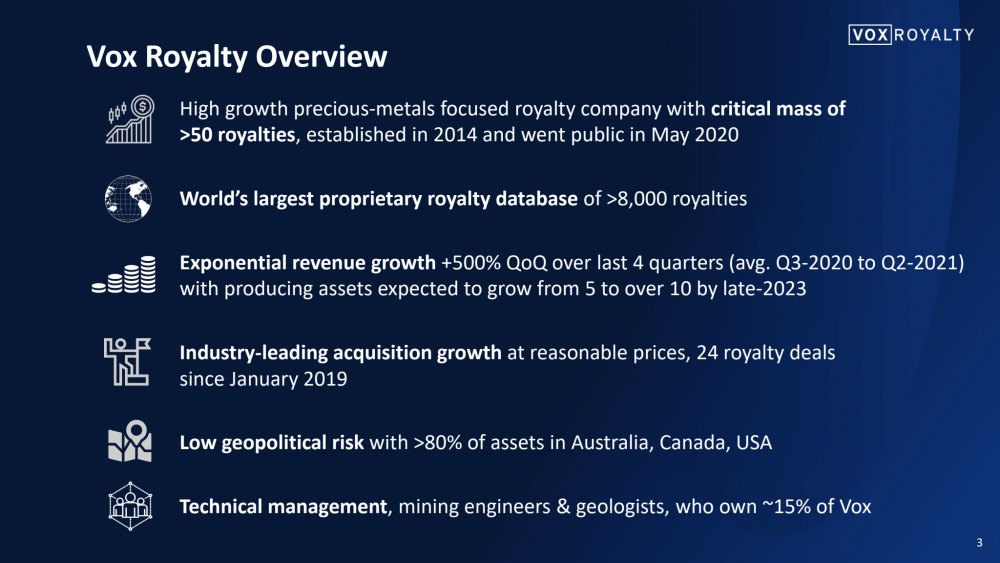 VOX ROYALTY

Vox Royalty Overview

High growth precious-metals focused royalty company with critical mass of >50 royalties, established in 2014 and went public in May 2020

World's largest proprietary royalty database of >8,000 royalties

Exponential revenue growth +500% QoQ over last 4 quarters (avg. Q3-2020 to Q2-2021) with producing assets expected to grow from 5 to over 10 by late-2023

Industry-leading acquisition growth at reasonable prices, 24 royalty deals since January 2019

Low geopolitical risk with >80% of assets in Australia, Canada, USA

Technical management, mining engineers & geologists, who own ~15% of Vox

3